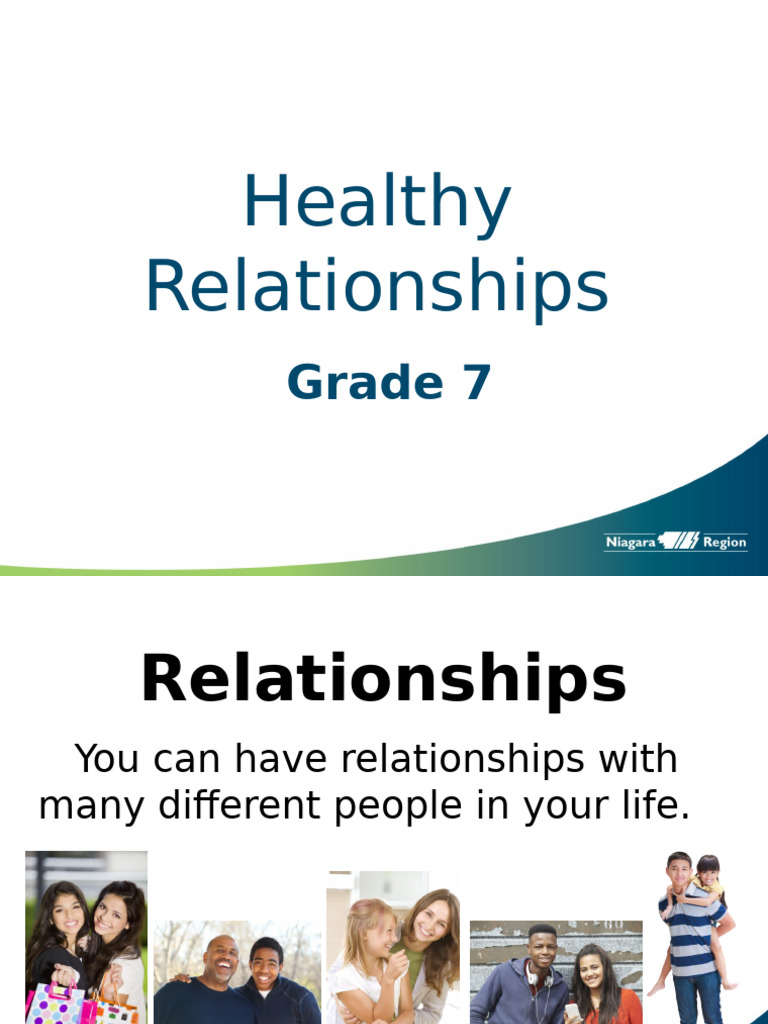 Healthy Relationships

Grade 7

Niagara Region

Relationships

You can have relationships with many different people in your life.